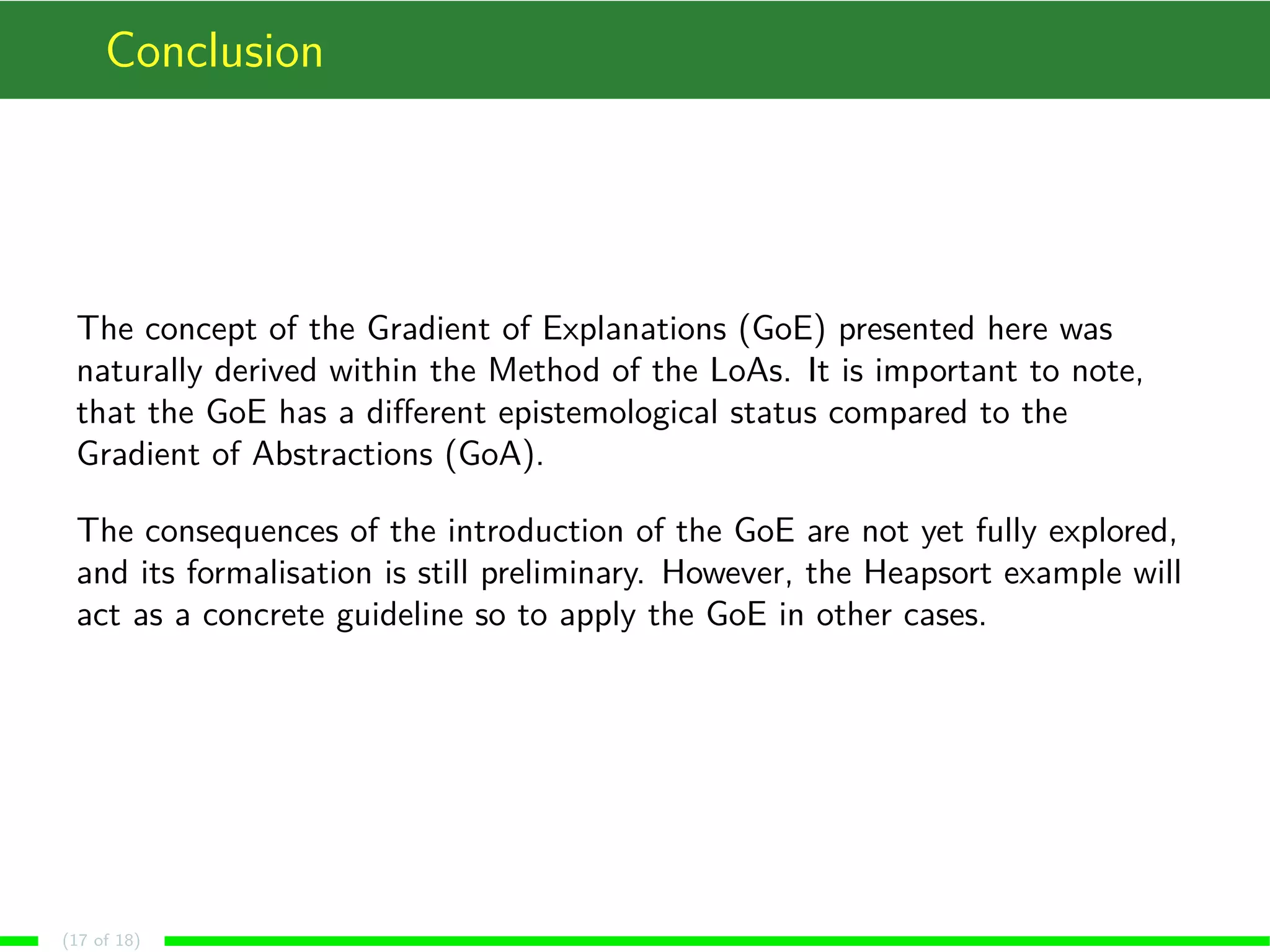 Conclusion

The concept of the Gradient of Explanations (GoE) presented here was naturally derived within the Method of the LoAs. It is important to note, that the GoE has a different epistemological status compared to the Gradient of Abstractions (GoA).

The consequences of the introduction of the GoE are not yet fully explored, and its formalisation is still preliminary. However, the Heapsort example will act as a concrete guideline so to apply the GoE in other cases.

(17 of 18)